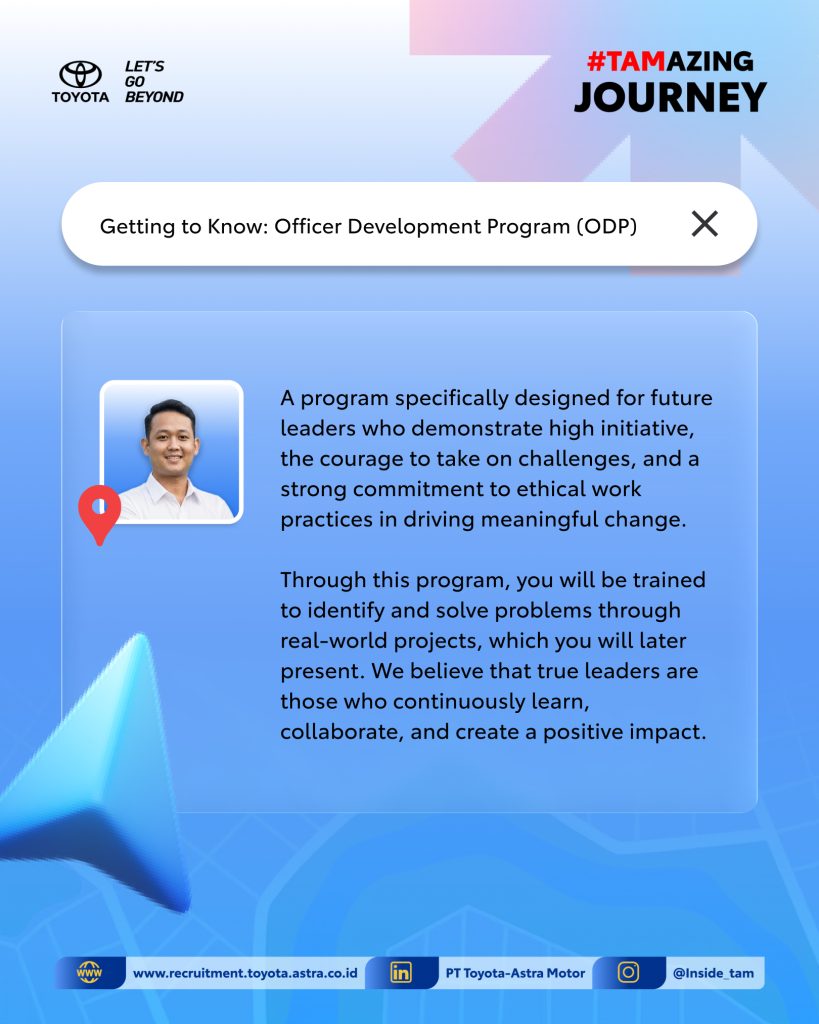 TOYOTA LET'S GO BEYOND

#TAMAZING JOURNEY

Getting to Know: Officer Development Program (ODP)

A program specifically designed for future leaders who demonstrate high initiative, the courage to take on challenges, and a strong commitment to ethical work practices in driving meaningful change.

Through this program, you will be trained to identify and solve problems through real-world projects, which you will later present. We believe that true leaders are those who continuously learn, collaborate, and create a positive impact.

WWW www.recruitment.toyota.astra.co.id in PT Toyota-Astra Motor @Inside_tam